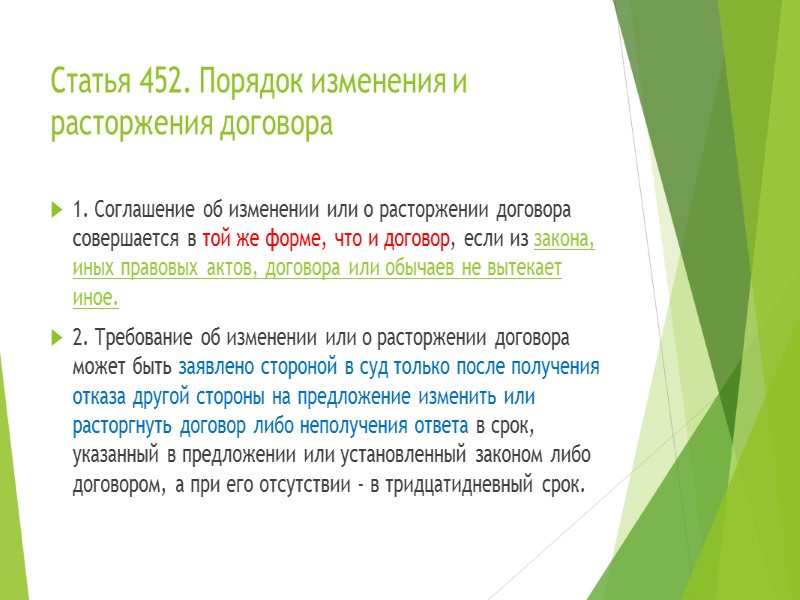 Статья 452. Порядок изменения и расторжения договора

1. Соглашение об изменении или о расторжении договора совершается в той же форме, что и договор, если из закона, иных правовых актов, договора или обычаев не вытекает иное.

2. Требование об изменении или о расторжении договора может быть заявлено стороной в суд только после получения отказа другой стороны на предложение изменить или расторгнуть договор либо неполучения ответа в срок, указанный в предложении или установленный законом либо договором, а при его отсутствии - в тридцатидневный срок.